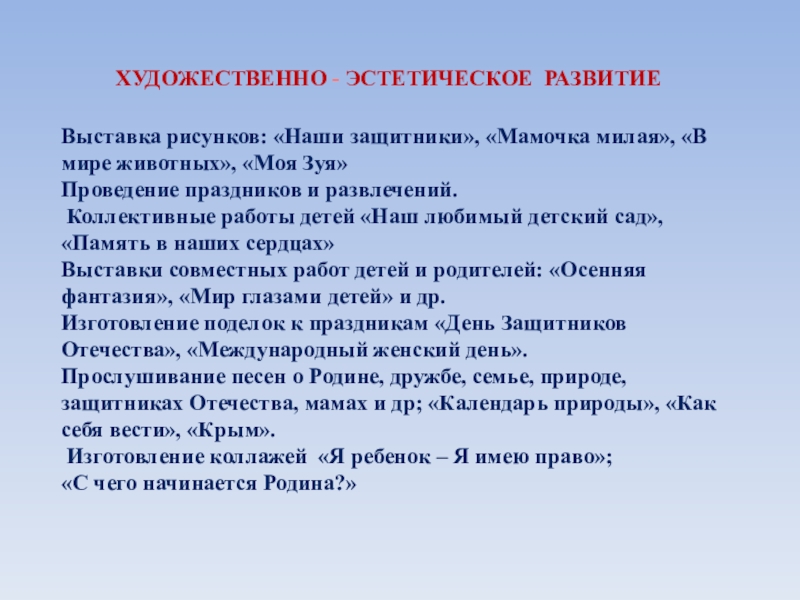 ХУДОЖЕСТВЕННО - ЭСТЕТИЧЕСКОЕ РАЗВИТИЕ

Выставка рисунков: «Наши защитники», «Мамочка милая», «В мире животных», «Моя Зуя»
Проведение праздников и развлечений.
Коллективные работы детей «Наш любимый детский сад», «Память в наших сердцах»
Выставки совместных работ детей и родителей: «Осенняя фантазия», «Мир глазами детей» и др.
Изготовление поделок к праздникам «День Защитников Отечества», «Международный женский день».
Прослушивание песен о Родине, дружбе, семье, природе, защитниках Отечества, мамах и др; «Календарь природы», «Как себя вести», «Крым».
Изготовление коллажей «Я ребенок – Я имею право»; «С чего начинается Родина?»